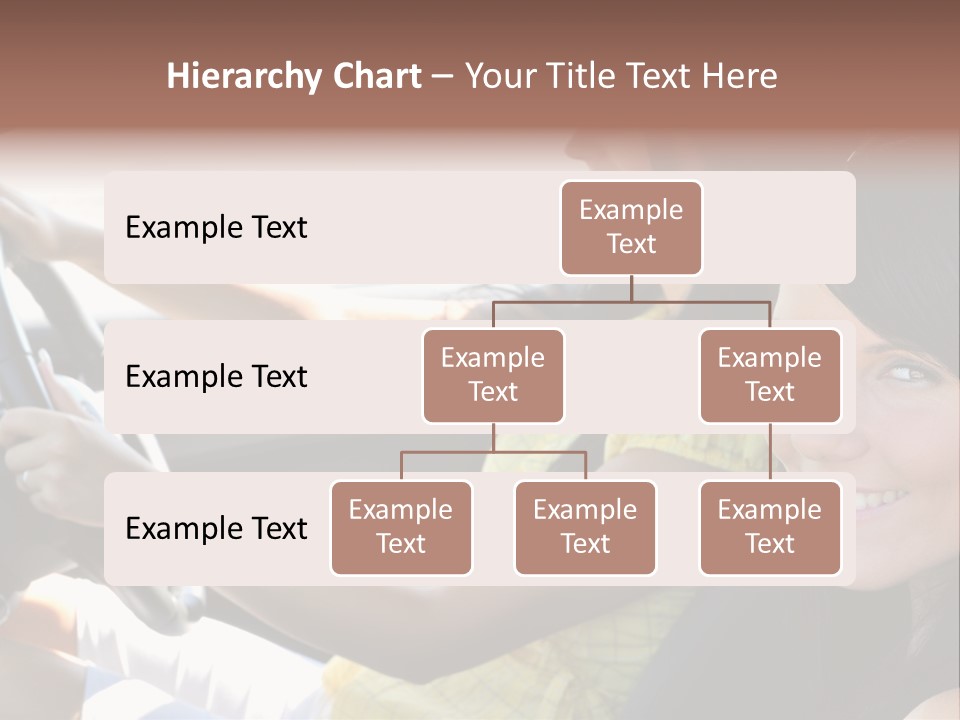 Hierarchy Chart – Your Title Text Here

Example Text

Example Text

Example Text

Example Text

Example Text

Example Text

Example Text

Example Text

Example Text